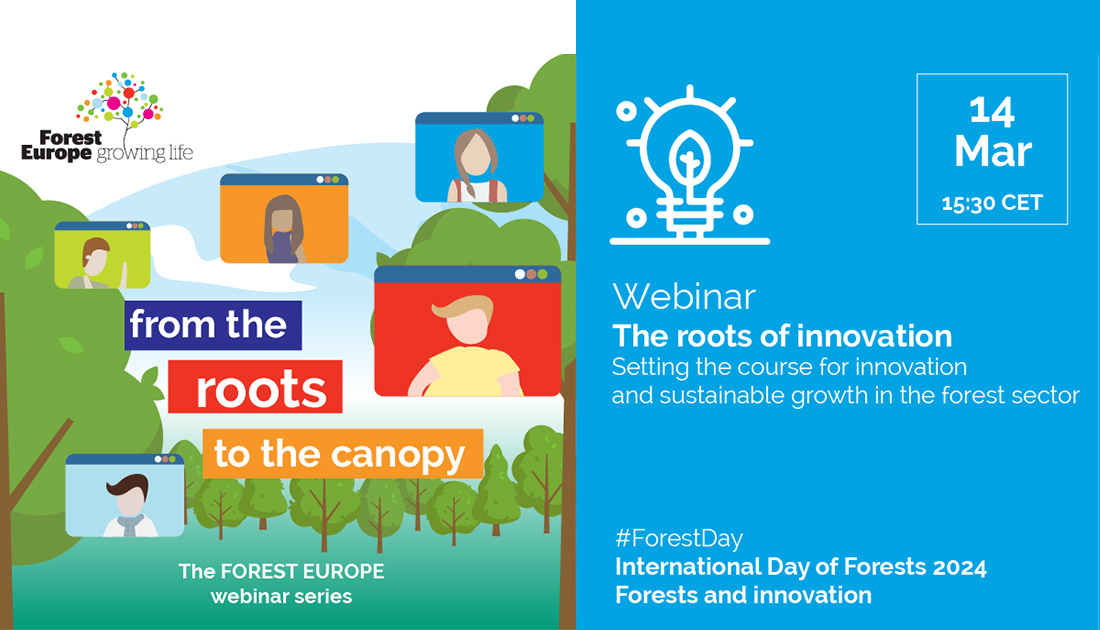 Forest Europe growing life

from the
roots
to the canopy

The FOREST EUROPE
webinar series

14
Mar
15:30 CET

Webinar
The roots of innovation
Setting the course for innovation and sustainable growth in the forest sector

#ForestDay
International Day of Forests 2024
Forests and innovation